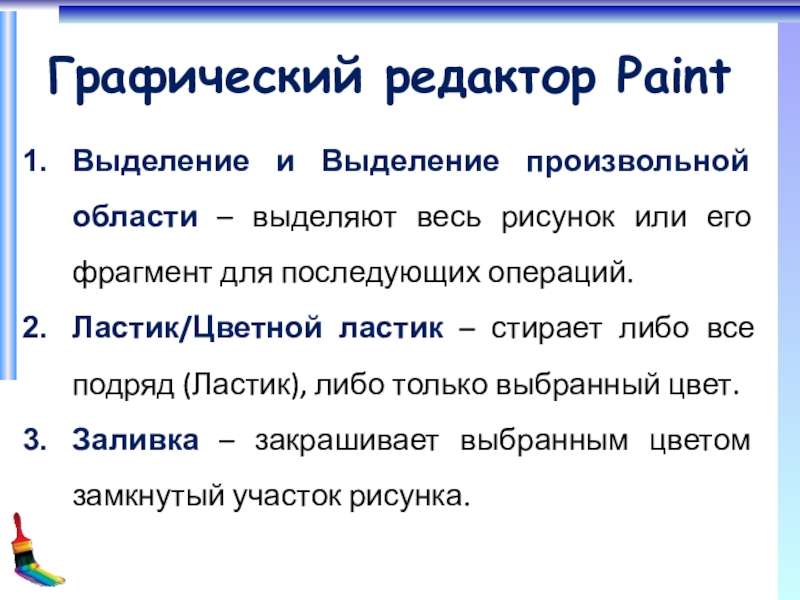 Графический редактор Paint

1. Выделение и Выделение произвольной области – выделяют весь рисунок или его фрагмент для последующих операций.
2. Ластик/Цветной ластик – стирает либо все подряд (Ластик), либо только выбранный цвет.
3. Заливка – закрашивает выбранным цветом замкнутый участок рисунка.